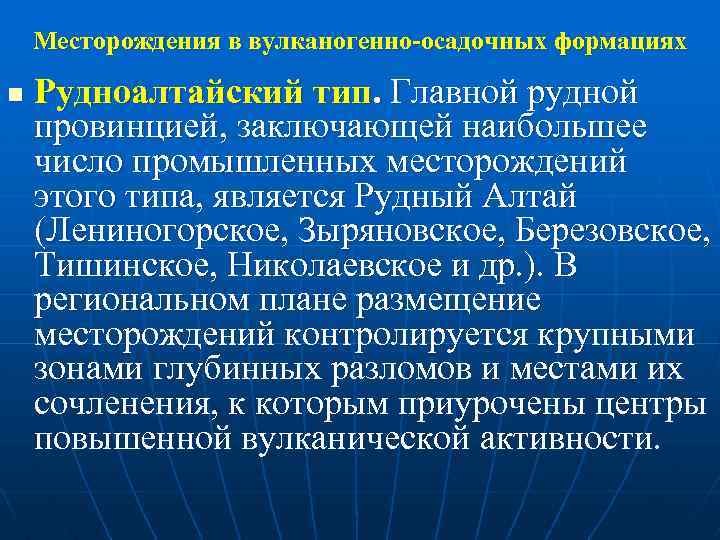 Месторождения в вулканогенно-осадочных формациях

Рудноалтайский тип. Главной рудной провинцией, заключающей наибольшее число промышленных месторождений этого типа, является Рудный Алтай (Лениногорское, Зыряновское, Березовское, Тишинское, Николаевское и др.). В региональном плане размещение месторождений контролируется крупными зонами глубинных разломов и местами их сочленения, к которым приурочены центры повышенной вулканической активности.